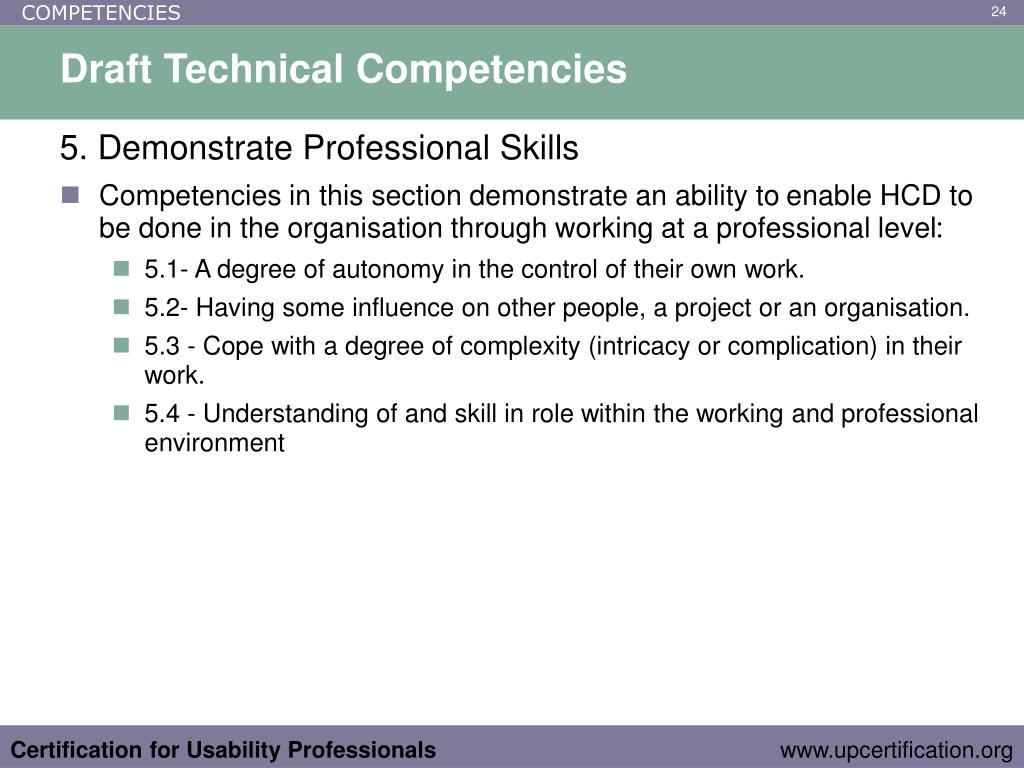 COMPETENCIES

24

Draft Technical Competencies

5. Demonstrate Professional Skills

Competencies in this section demonstrate an ability to enable HCD to be done in the organisation through working at a professional level:

5.1- A degree of autonomy in the control of their own work.

5.2- Having some influence on other people, a project or an organisation.

5.3 - Cope with a degree of complexity (intricacy or complication) in their work.

5.4 - Understanding of and skill in role within the working and professional environment

Certification for Usability Professionals

www.upcertification.org